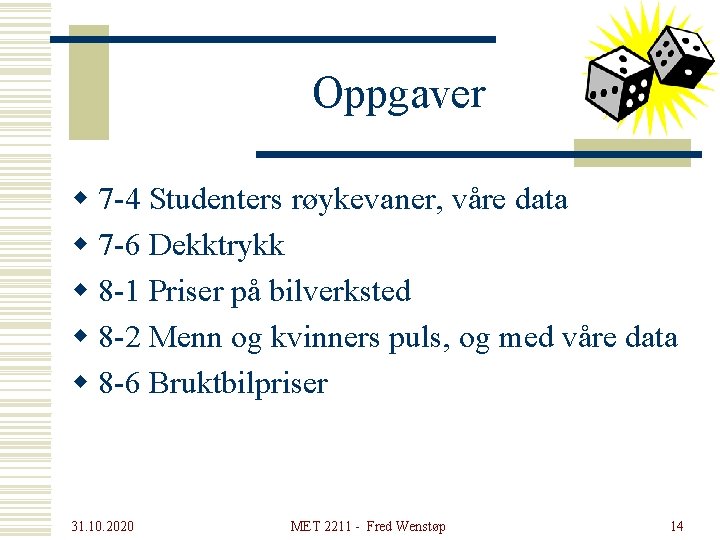 Oppgaver

- 7-4 Studenters røykevaner, våre data
- 7-6 Dekktrykk
- 8-1 Priser på bilverksted
- 8-2 Menn og kvinners puls, og med våre data
- 8-6 Bruktbilpriser

31.10.2020 MET 2211 - Fred Wenstøp 14